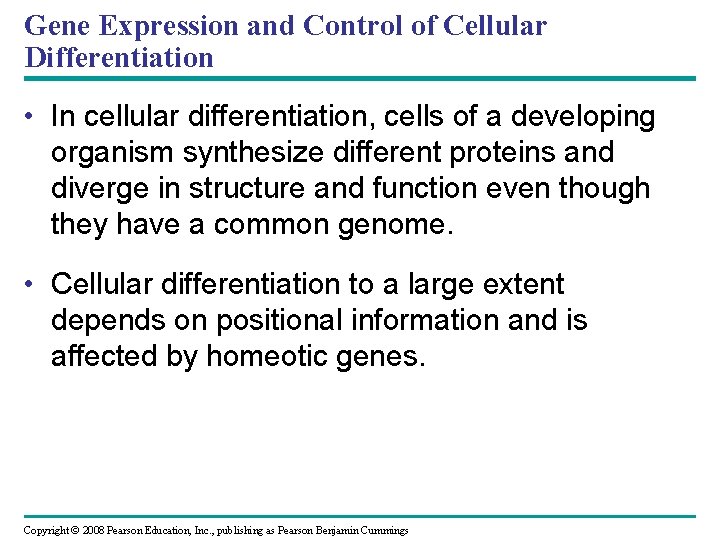 Gene Expression and Control of Cellular Differentiation

• In cellular differentiation, cells of a developing organism synthesize different proteins and diverge in structure and function even though they have a common genome.

• Cellular differentiation to a large extent depends on positional information and is affected by homeotic genes.

Copyright © 2008 Pearson Education, Inc., publishing as Pearson Benjamin Cummings